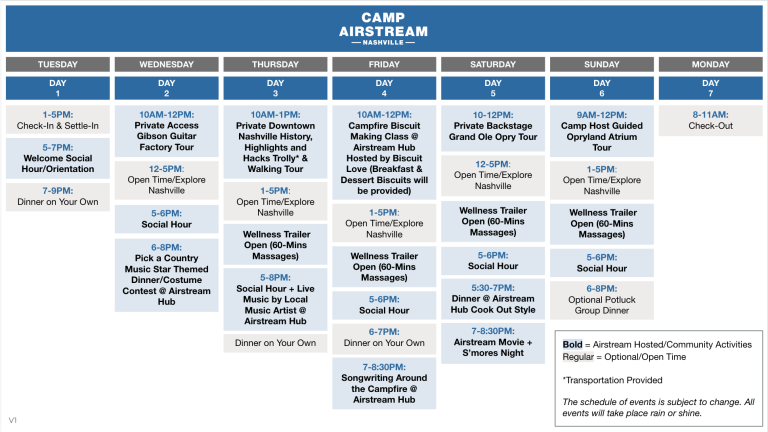 CAMP AIRSTREAM
NASHVILLE

TUESDAY
DAY 1
1-5PM:
Check-In & Settle-In
5-7PM:
Welcome Social Hour/Orientation
7-9PM:
Dinner on Your Own

WEDNESDAY
DAY 2
10AM-12PM:
Private Access Gibson Guitar Factory Tour
12-5PM:
Open Time/Explore Nashville
5-6PM:
Social Hour
6-8PM:
Pick a Country Music Star Themed Dinner/Costume Contest @ Airstream Hub

THURSDAY
DAY 3
10AM-1PM:
Private Downtown Nashville History, Highlights and Hacks Trolly* & Walking Tour
1-5PM:
Open Time/Explore Nashville
Wellness Trailer Open (60-Mins Massages)
5-8PM:
Social Hour + Live Music by Local Music Artist @ Airstream Hub
Dinner on Your Own

FRIDAY
DAY 4
10AM-12PM:
Campfire Biscuit Making Class @ Airstream Hub Hosted by Biscuit Love (Breakfast & Dessert Biscuits will be provided)
1-5PM:
Open Time/Explore Nashville
Wellness Trailer Open (60-Mins Massages)
5-6PM:
Social Hour
6-7PM:
Dinner on Your Own
7-8:30PM:
Songwriting Around the Campfire @ Airstream Hub

SATURDAY
DAY 5
10-12PM:
Private Backstage Grand Ole Opry Tour
12-5PM:
Open Time/Explore Nashville
Wellness Trailer Open (60-Mins Massages)
5-6PM:
Social Hour
5:30-7PM:
Dinner @ Airstream Hub Cook Out Style
7-8:30PM:
Airstream Movie + S'mores Night

SUNDAY
DAY 6
9AM-12PM:
Camp Host Guided Opryland Atrium Tour
1-5PM:
Open Time/Explore Nashville
Wellness Trailer Open (60-Mins Massages)
5-6PM:
Social Hour
6-8PM:
Optional Potluck Group Dinner

MONDAY
DAY 7
8-11AM:
Check-Out

Bold = Airstream Hosted/Community Activities
Regular = Optional/Open Time

*Transportation Provided

The schedule of events is subject to change. All events will take place rain or shine.

V1